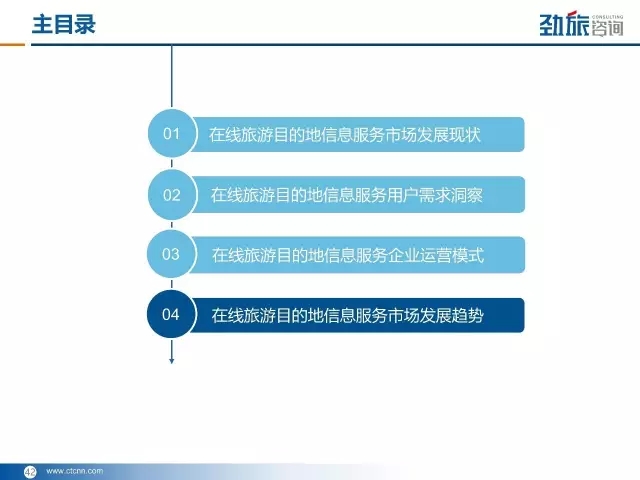 主目录

劲旅咨询 CONSULTING

01 在线旅游目的地信息服务市场发展现状

02 在线旅游目的地信息服务用户需求洞察

03 在线旅游目的地信息服务企业运营模式

04 在线旅游目的地信息服务市场发展趋势

42 www.ctcnn.com